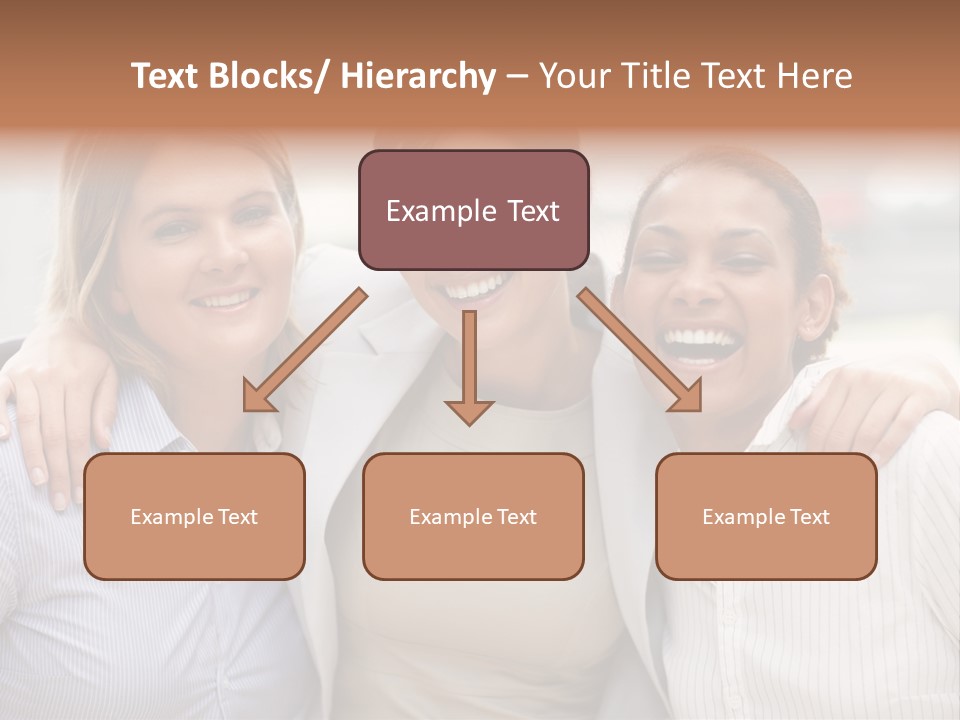 Text Blocks/ Hierarchy – Your Title Text Here

Example Text

Example Text

Example Text

Example Text